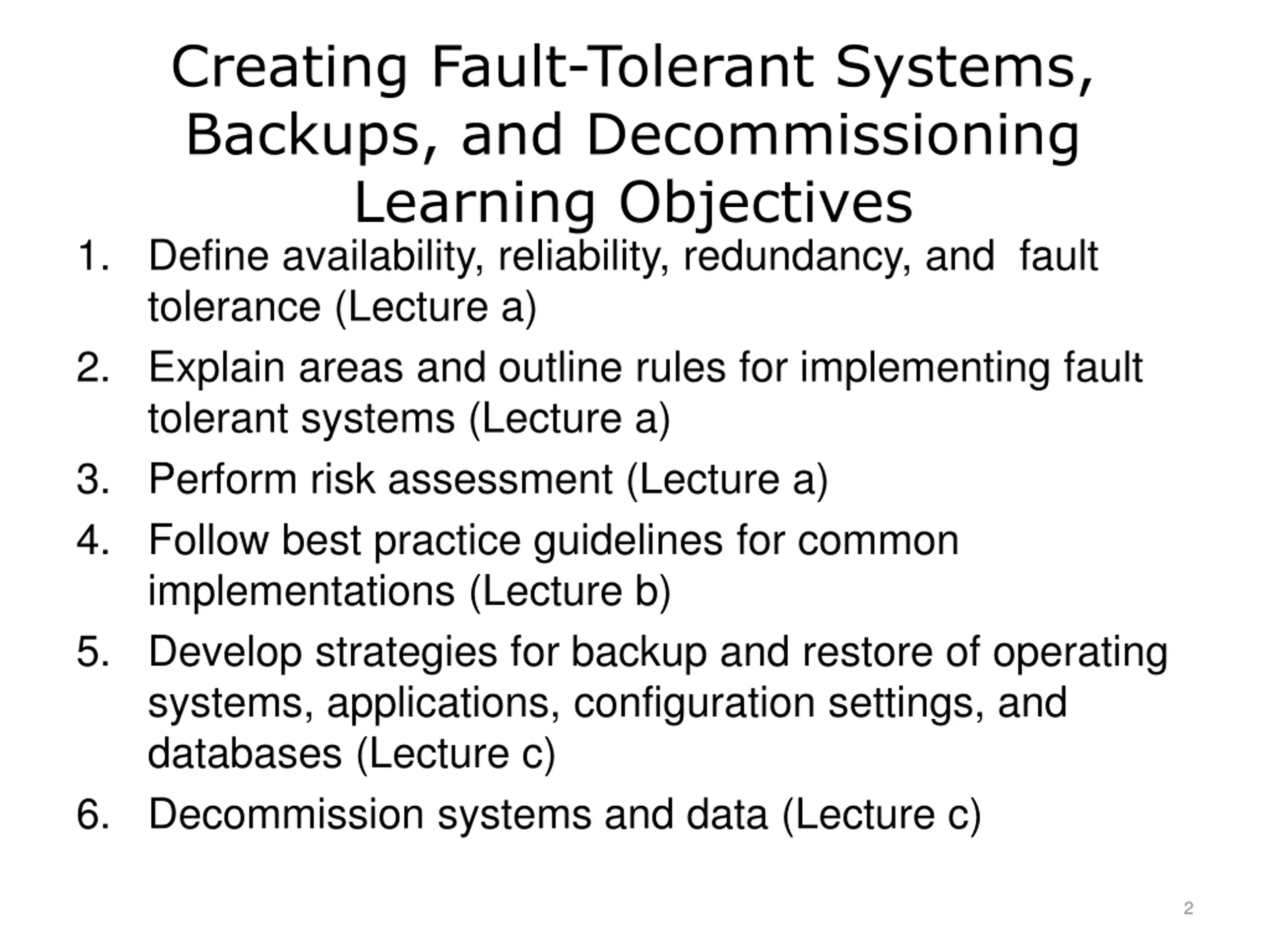 Creating Fault-Tolerant Systems, Backups, and Decommissioning
Learning Objectives

1. Define availability, reliability, redundancy, and fault tolerance (Lecture a)
2. Explain areas and outline rules for implementing fault tolerant systems (Lecture a)
3. Perform risk assessment (Lecture a)
4. Follow best practice guidelines for common implementations (Lecture b)
5. Develop strategies for backup and restore of operating systems, applications, configuration settings, and databases (Lecture c)
6. Decommission systems and data (Lecture c)

2